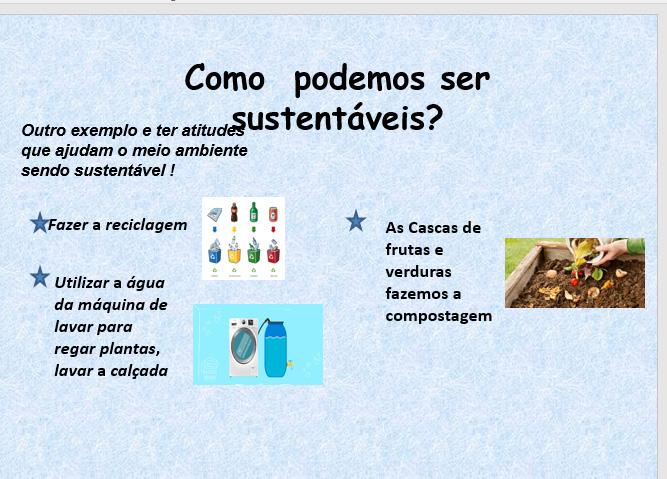 Como podemos ser sustentáveis?

Outro exemplo e ter atitudes que ajudam o meio ambiente sendo sustentável !

Fazer a reciclagem

Utilizar a água da máquina de lavar para regar plantas, lavar a calçada

As Cascas de frutas e verduras fazemos a compostagem